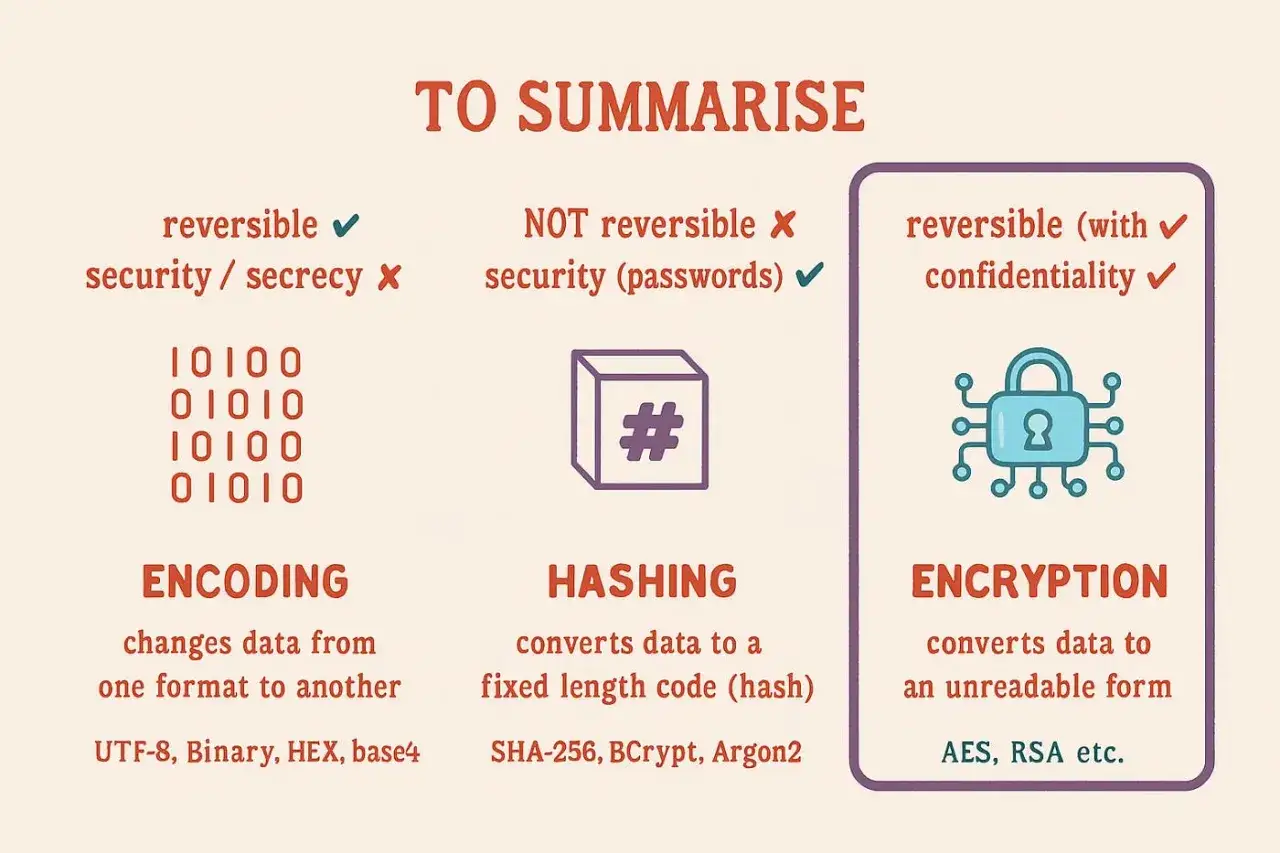 TO SUMMARISE

reversible ✔
security / secrecy ✘

10100
01010
10100
01010

ENCODING

changes data from one format to another

UTF-8, Binary, HEX, base4

NOT reversible ✘
security (passwords) ✔

#

HASHING

converts data to a fixed length code (hash)

SHA-256, BCrypt, Argon2

reversible (with ✔
confidentiality ✔

ENCRYPTION

converts data to an unreadable form

AES, RSA etc.